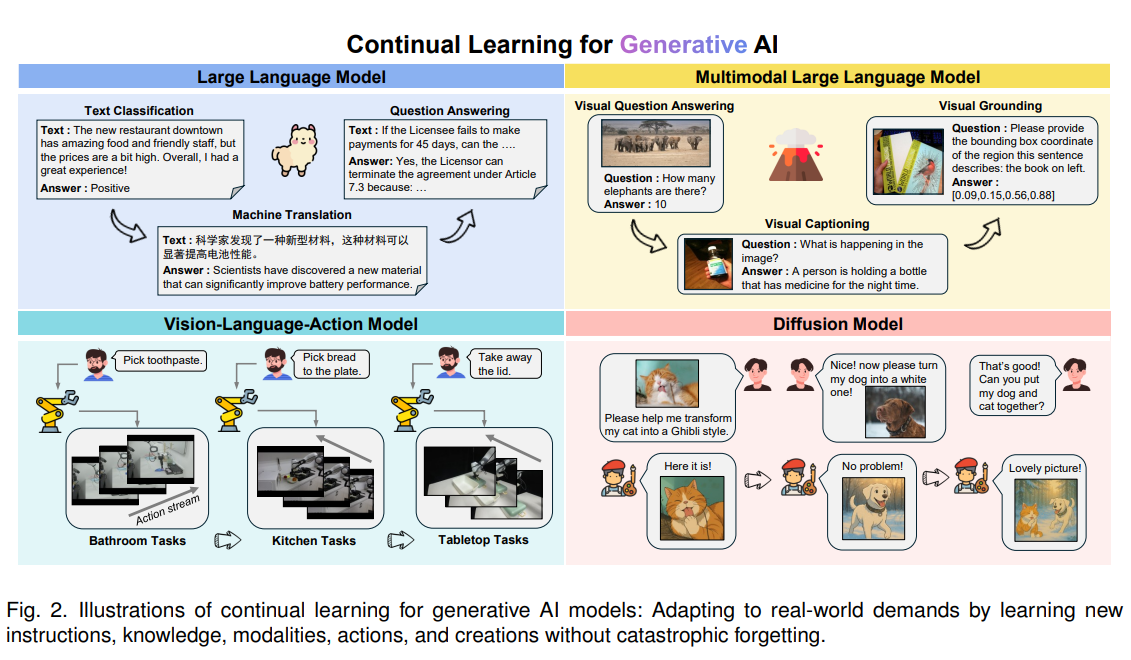 Continual Learning for Generative AI

Large Language Model

Text Classification

Text : The new restaurant downtown has amazing food and friendly staff, but the prices are a bit high. Overall, I had a great experience!
Answer : Positive

Question Answering

Text : If the Licensee fails to make payments for 45 days, can the ….
Answer: Yes, the Licensor can terminate the agreement under Article 7.3 because: …

Machine Translation

Text : 科学家发现了一种新型材料，这种材料可以显著提高电池性能。
Answer : Scientists have discovered a new material that can significantly improve battery performance.

Multimodal Large Language Model

Visual Question Answering

Question : How many elephants are there?
Answer : 10

Visual Grounding

Question : Please provide the bounding box coordinate of the region this sentence describes: the book on left.
Answer : [0.09,0.15,0.56,0.88]

Visual Captioning

Question : What is happening in the image?
Answer : A person is holding a bottle that has medicine for the night time.

Vision-Language-Action Model

Pick toothpaste.

Pick bread to the plate.

Take away the lid.

Action stream

Bathroom Tasks

Kitchen Tasks

Tabletop Tasks

Diffusion Model

Please help me transform my cat into a Ghibli style.

Nice! now please turn my dog into a white one!

That's good! Can you put my dog and cat together?

Here it is!

No problem!

Lovely picture!

Fig. 2. Illustrations of continual learning for generative AI models: Adapting to real-world demands by learning new instructions, knowledge, modalities, actions, and creations without catastrophic forgetting.